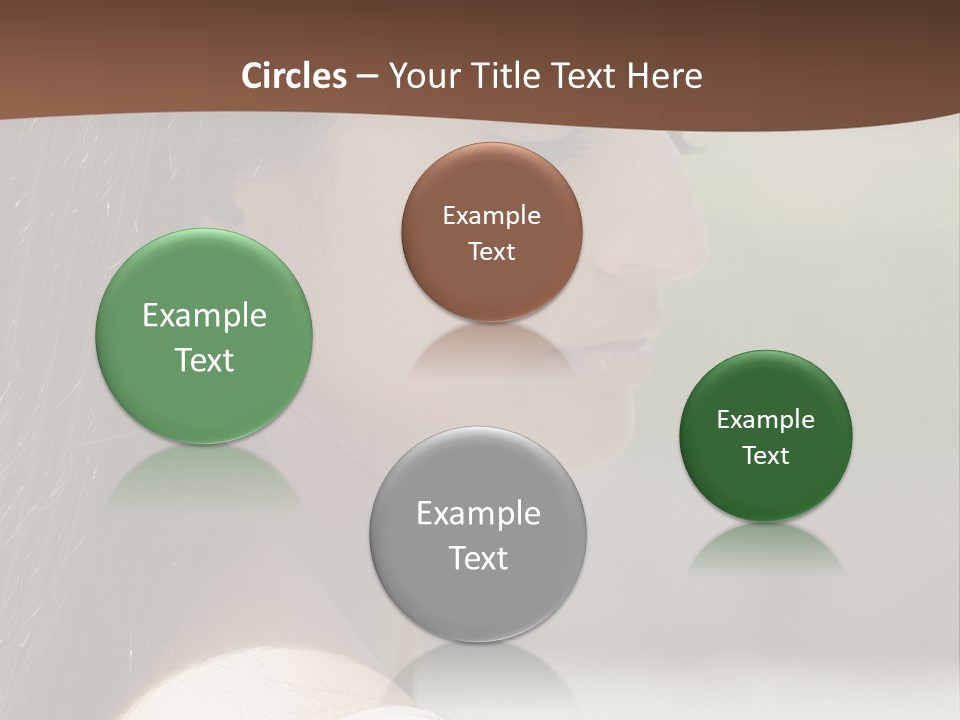 Circles – Your Title Text Here

Example Text

Example Text

Example Text

Example Text